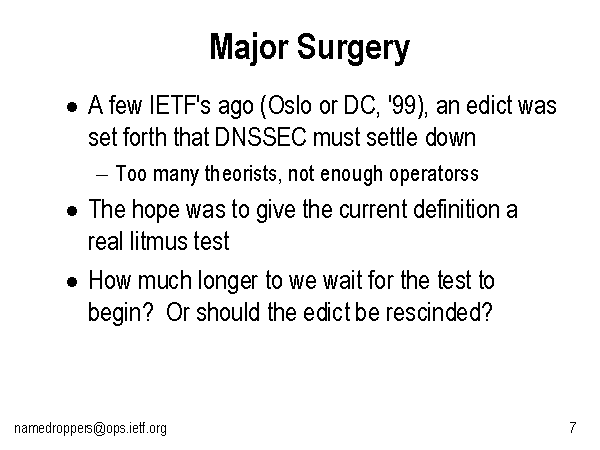 Major Surgery

• A few IETF's ago (Oslo or DC, '99), an edict was set forth that DNSSEC must settle down
– Too many theorists, not enough operatorss

• The hope was to give the current definition a real litmus test

• How much longer to we wait for the test to begin? Or should the edict be rescinded?

namedroppers@ops.ietf.org

7